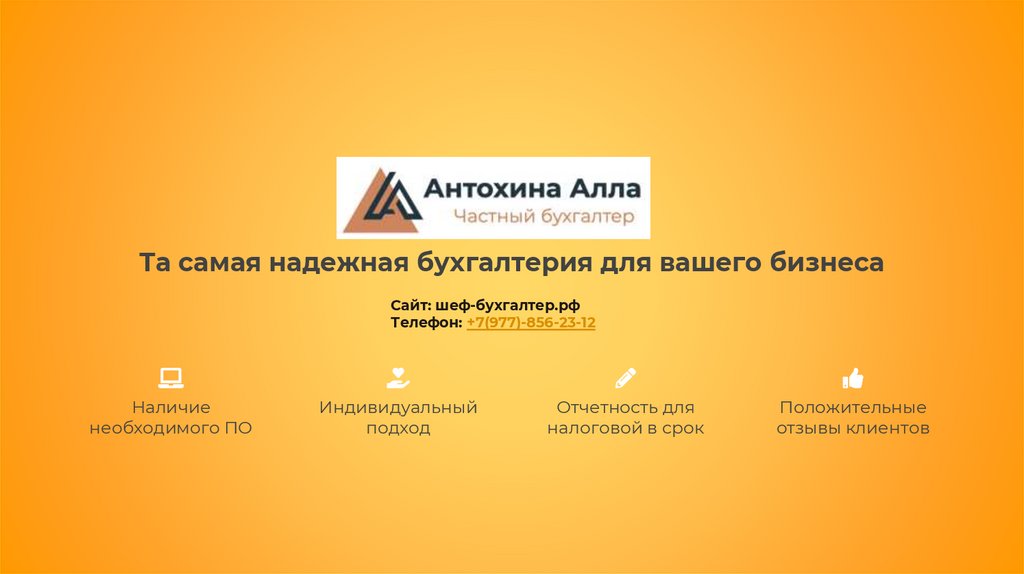 Антохина Алла
Частный бухгалтер

Та самая надежная бухгалтерия для вашего бизнеса

Сайт: шеф-бухгалтер.рф
Телефон: +7(977)-856-23-12

Наличие необходимого ПО

Индивидуальный подход

Отчетность для налоговой в срок

Положительные отзывы клиентов